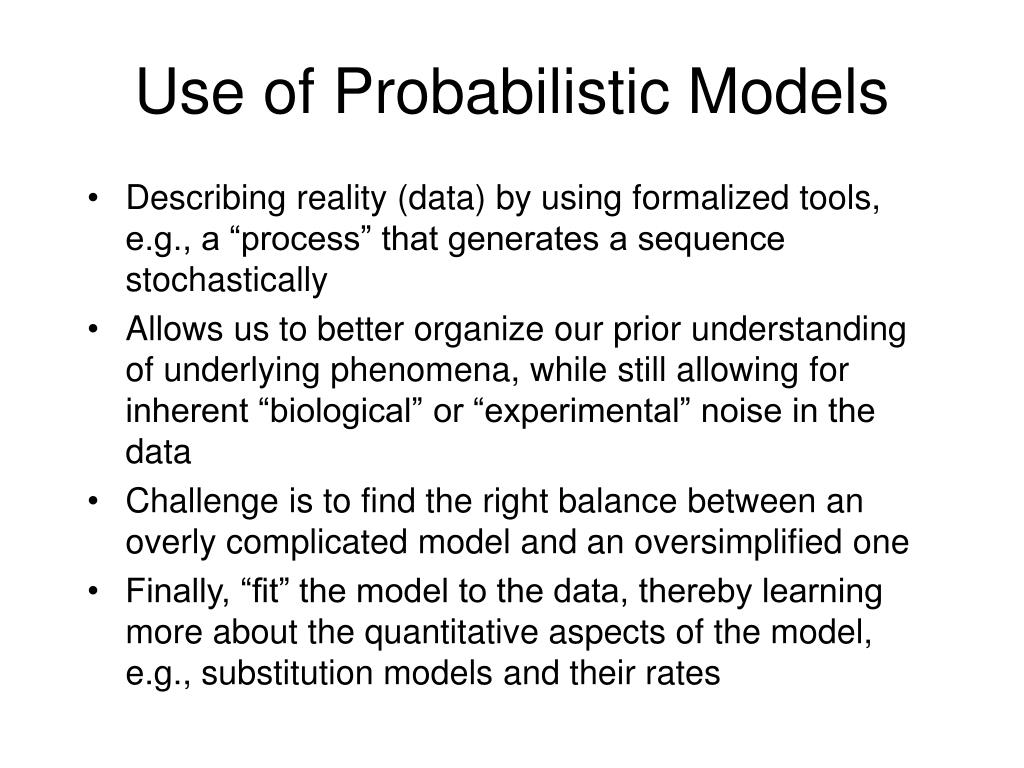 Use of Probabilistic Models

• Describing reality (data) by using formalized tools, e.g., a “process” that generates a sequence stochastically

• Allows us to better organize our prior understanding of underlying phenomena, while still allowing for inherent “biological” or “experimental” noise in the data

• Challenge is to find the right balance between an overly complicated model and an oversimplified one

• Finally, “fit” the model to the data, thereby learning more about the quantitative aspects of the model, e.g., substitution models and their rates